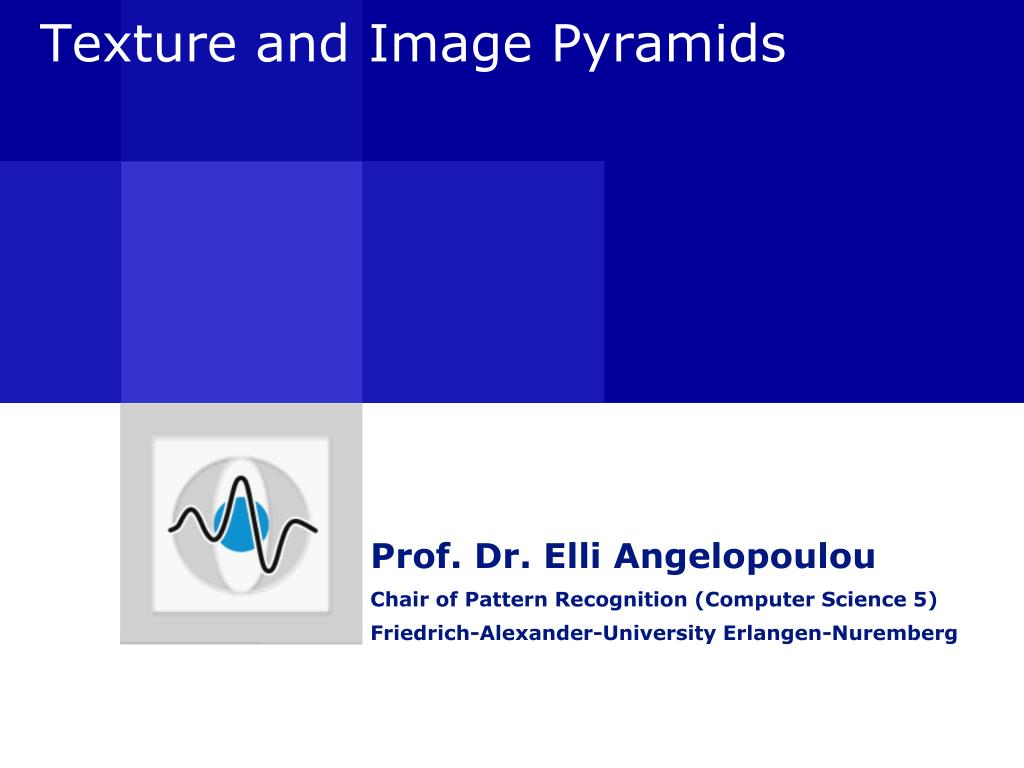 Texture and Image Pyramids

Prof. Dr. Elli Angelopoulou
Chair of Pattern Recognition (Computer Science 5)
Friedrich-Alexander-University Erlangen-Nuremberg